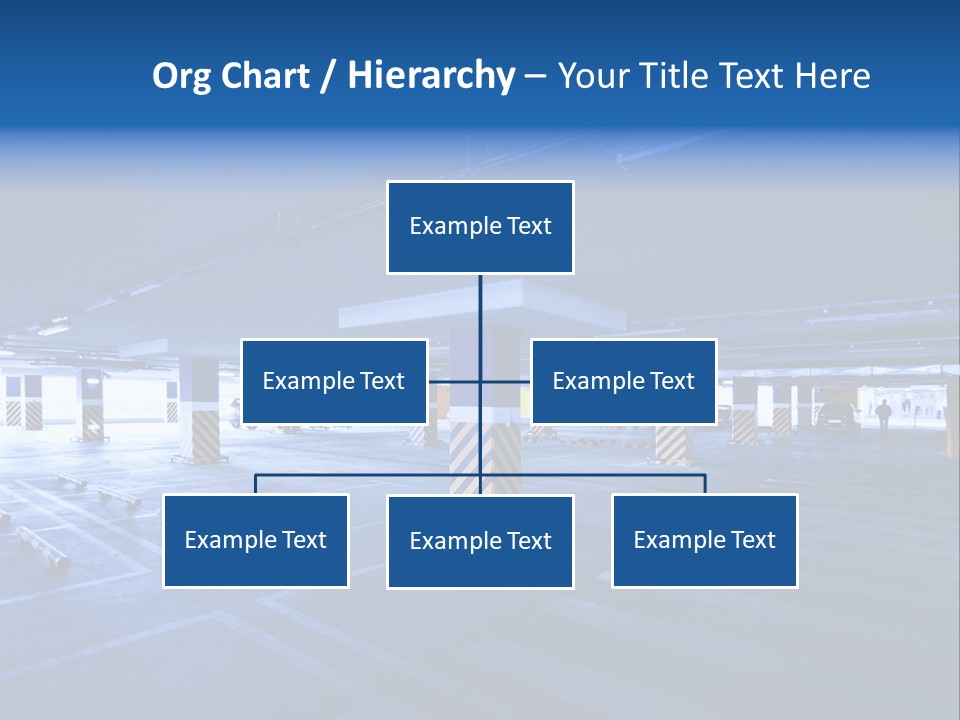 Org Chart / Hierarchy – Your Title Text Here

Example Text

Example Text

Example Text

Example Text

Example Text

Example Text